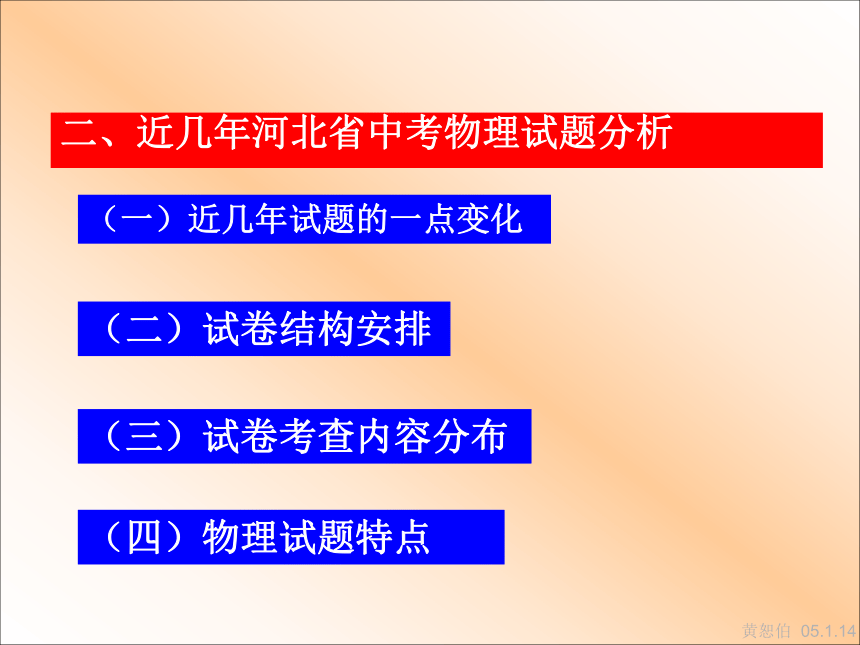 二、近几年河北省中考物理试题分析

（一）近几年试题的一点变化

（二）试卷结构安排

（三）试卷考查内容分布

（四）物理试题特点

黄恕伯 05.1.14